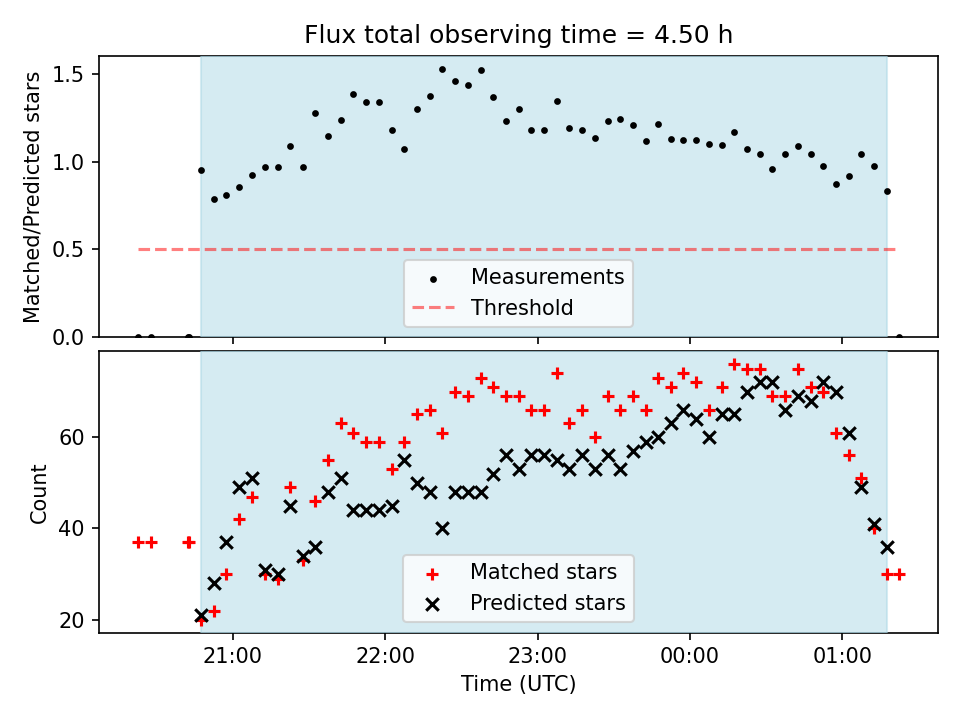 Flux total observing time = 4.50 h

Matched/Predicted stars

1.5
1.0
0.5
0.0

Measurements
Threshold

Count

60
40
20

Matched stars
Predicted stars

21:00
22:00
23:00
00:00
01:00

Time (UTC)